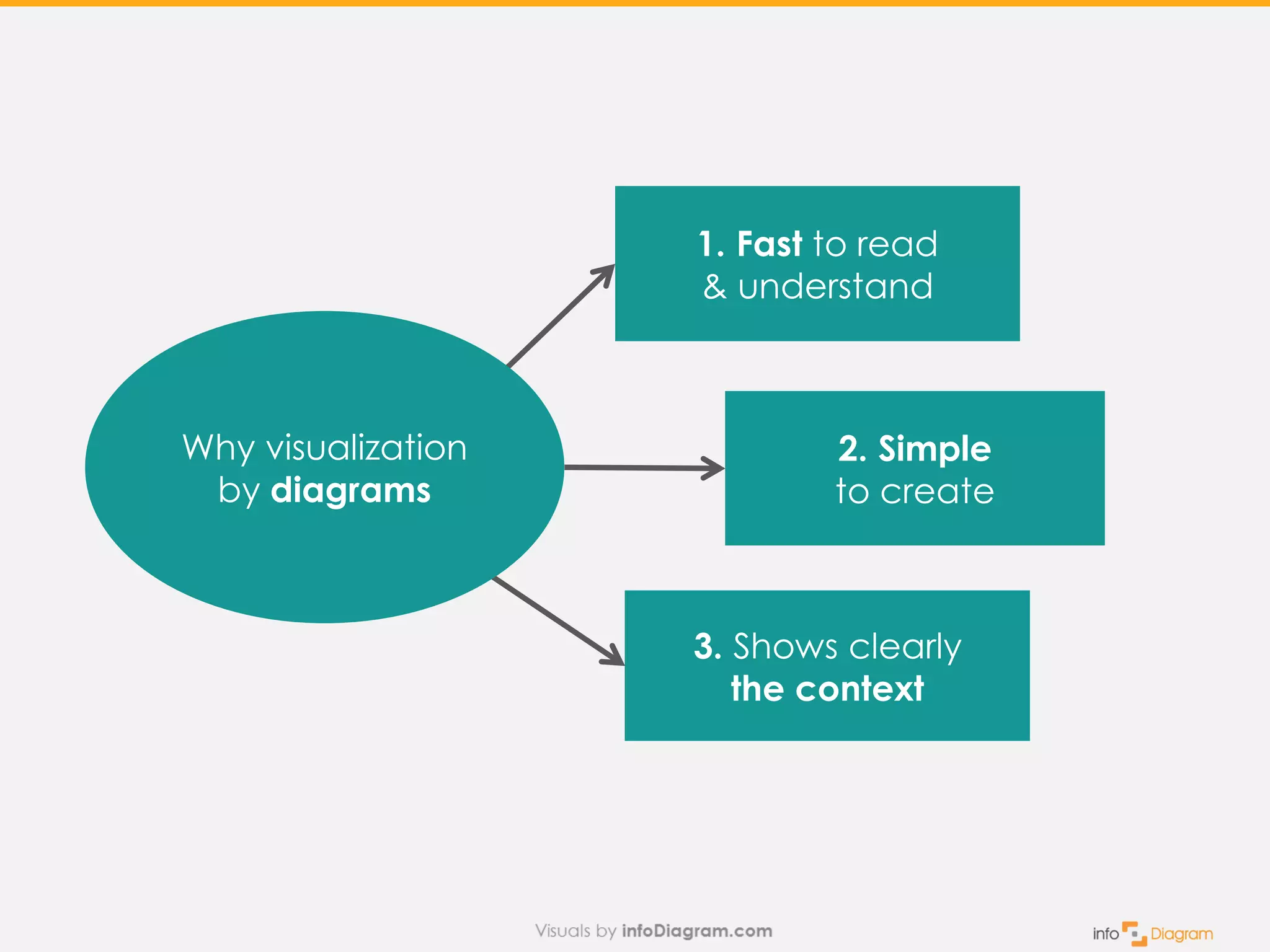 Why visualization by diagrams

1. Fast to read & understand

2. Simple to create

3. Shows clearly the context

Visuals by infoDiagram.com

info Diagram